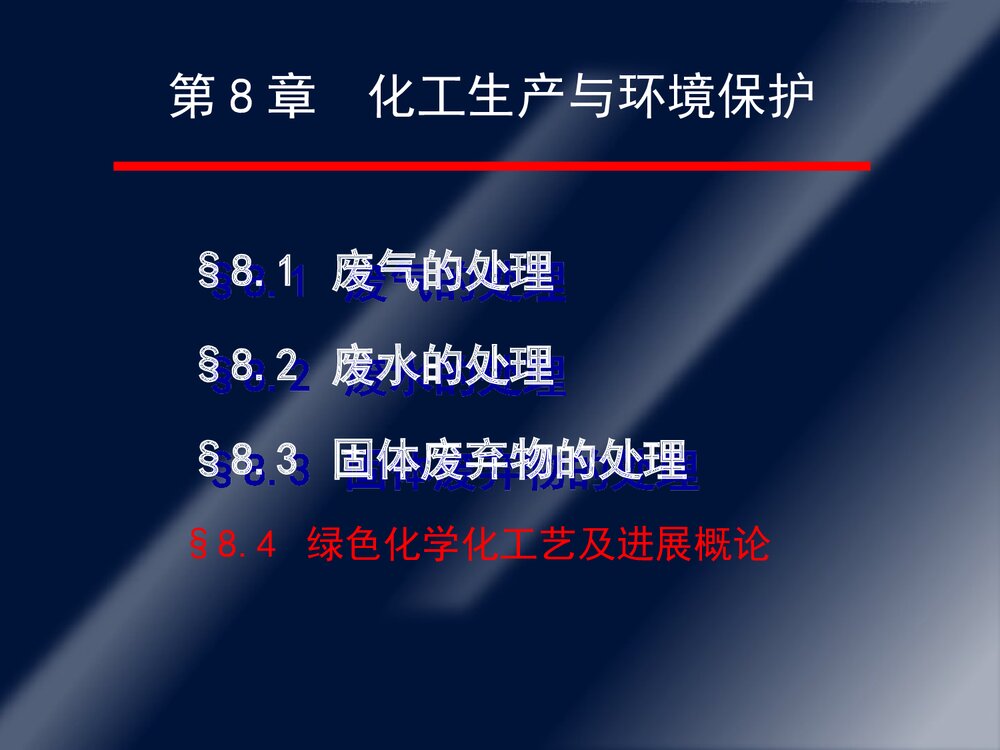 第 8 章　化工生产与环境保护

§8.1 废气的处理

§8.2 废水的处理

§8.3 固体废弃物的处理

§8.4 绿色化学化工艺及进展概论